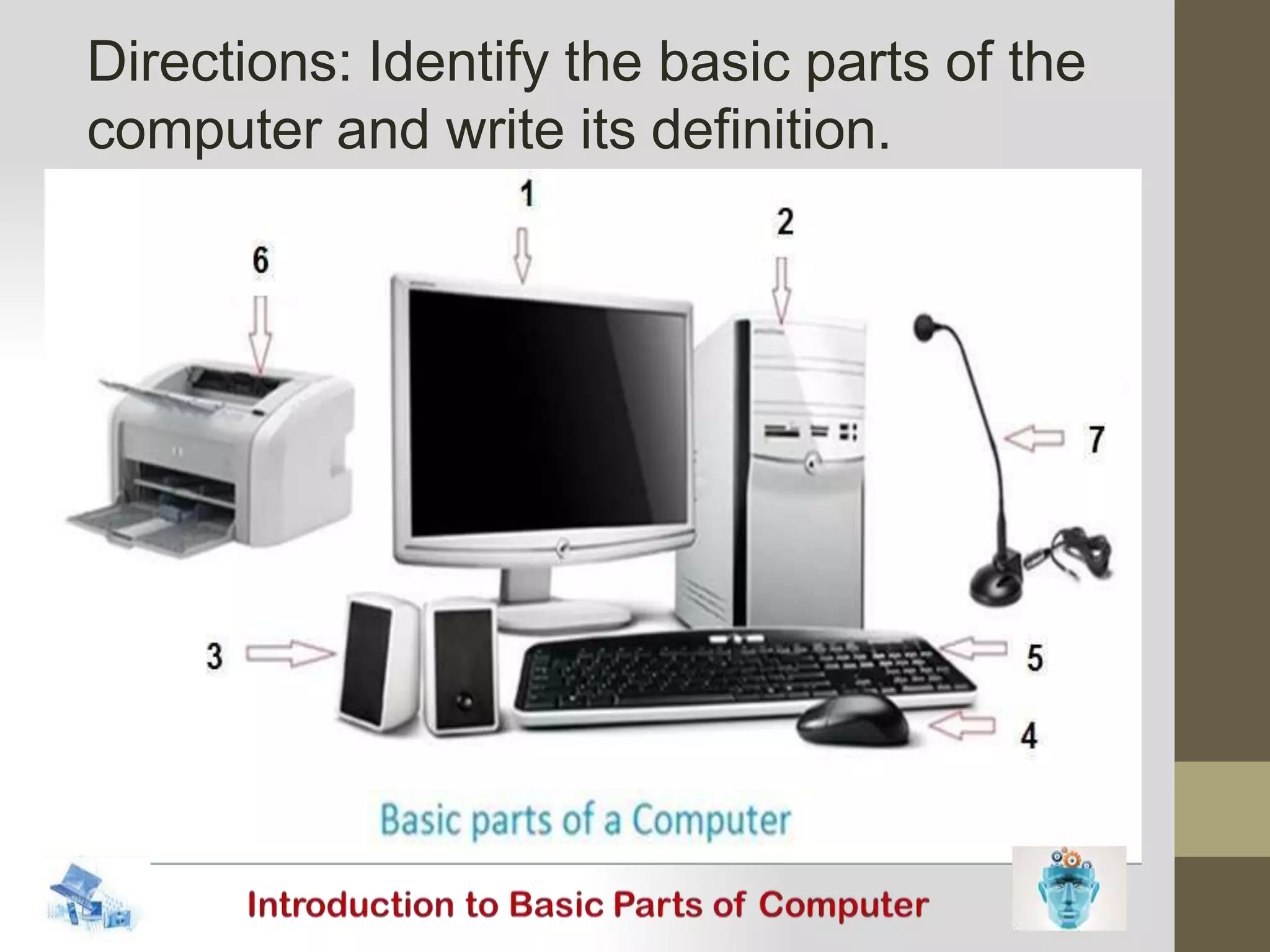 Directions: Identify the basic parts of the computer and write its definition.

1

2

6

7

3

5

4

Basic parts of a Computer

Introduction to Basic Parts of Computer